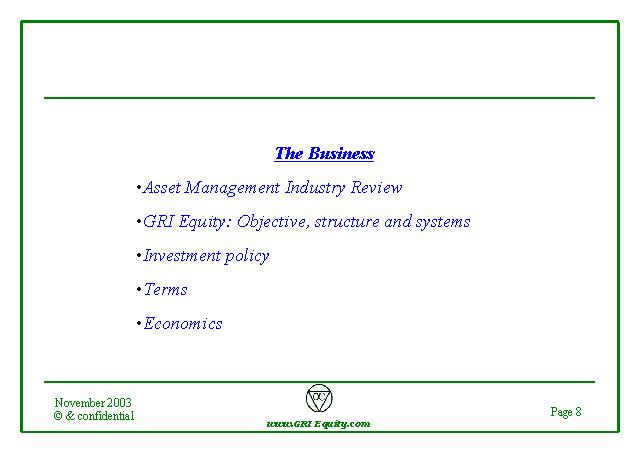 The Business

•Asset Management Industry Review

•GRI Equity: Objective, structure and systems

•Investment policy

•Terms

•Economics

November 2003
© & confidential

www.GRI Equity.com

Page 8